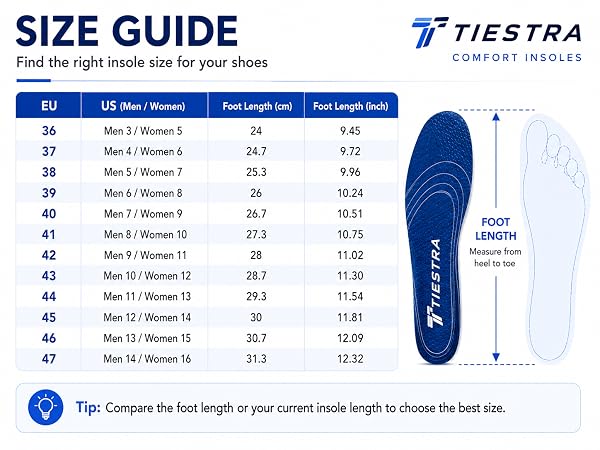 SIZE GUIDE

Find the right insole size for your shoes

TIESTRA
COMFORT INSOLES

| EU | US (Men / Women) | Foot Length (cm) | Foot Length (inch) |
|---|---|---|---|
| 36 | Men 3 / Women 5 | 24 | 9.45 |
| 37 | Men 4 / Women 6 | 24.7 | 9.72 |
| 38 | Men 5 / Women 7 | 25.3 | 9.96 |
| 39 | Men 6 / Women 8 | 26 | 10.24 |
| 40 | Men 7 / Women 9 | 26.7 | 10.51 |
| 41 | Men 8 / Women 10 | 27.3 | 10.75 |
| 42 | Men 9 / Women 11 | 28 | 11.02 |
| 43 | Men 10 / Women 12 | 28.7 | 11.30 |
| 44 | Men 11 / Women 13 | 29.3 | 11.54 |
| 45 | Men 12 / Women 14 | 30 | 11.81 |
| 46 | Men 13 / Women 15 | 30.7 | 12.09 |
| 47 | Men 14 / Women 16 | 31.3 | 12.32 |

TIESTRA

FOOT LENGTH
Measure from heel to toe

Tip: Compare the foot length or your current insole length to choose the best size.